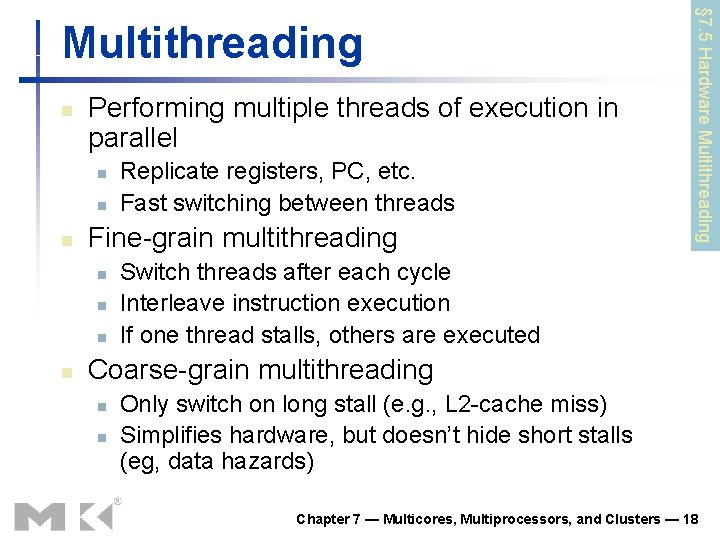 Multithreading

§7.5 Hardware Multithreading

Performing multiple threads of execution in parallel

Replicate registers, PC, etc.

Fast switching between threads

Fine-grain multithreading

Switch threads after each cycle

Interleave instruction execution

If one thread stalls, others are executed

Coarse-grain multithreading

Only switch on long stall (e.g., L2-cache miss)

Simplifies hardware, but doesn't hide short stalls (eg, data hazards)

MK®

Chapter 7 — Multicores, Multiprocessors, and Clusters — 18